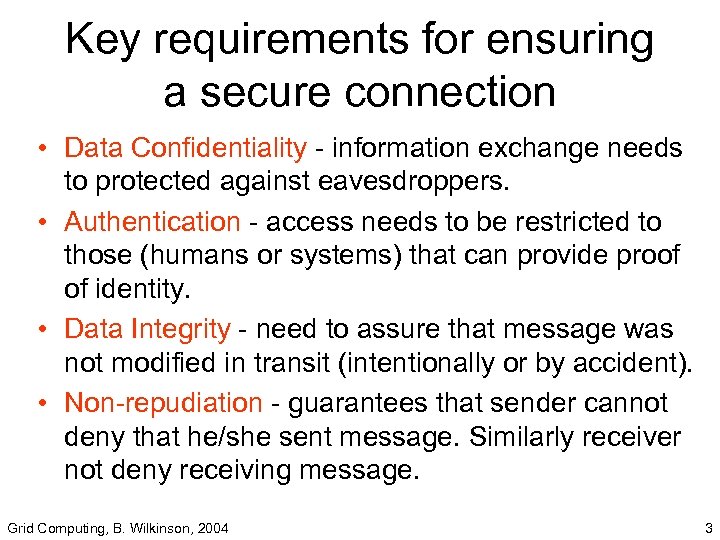 Key requirements for ensuring a secure connection

• Data Confidentiality - information exchange needs to protected against eavesdroppers.

• Authentication - access needs to be restricted to those (humans or systems) that can provide proof of identity.

• Data Integrity - need to assure that message was not modified in transit (intentionally or by accident).

• Non-repudiation - guarantees that sender cannot deny that he/she sent message. Similarly receiver not deny receiving message.

Grid Computing, B. Wilkinson, 2004

3